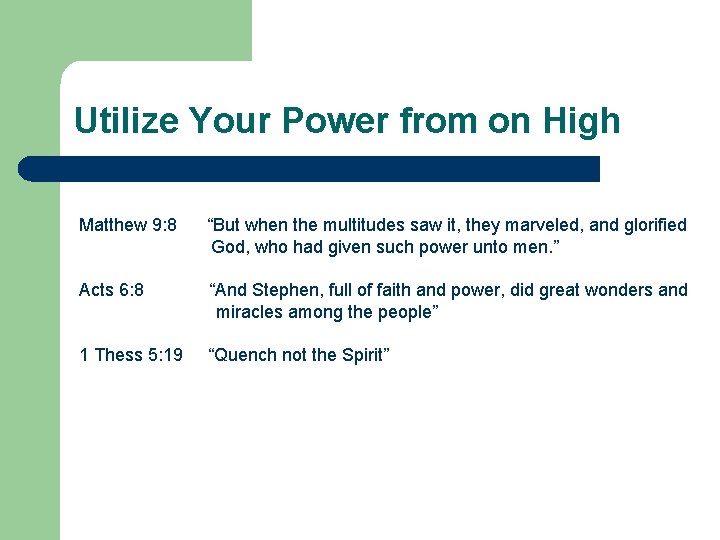 Utilize Your Power from on High

Matthew 9:8 “But when the multitudes saw it, they marveled, and glorified God, who had given such power unto men.”

Acts 6:8 “And Stephen, full of faith and power, did great wonders and miracles among the people”

1 Thess 5:19 “Quench not the Spirit”